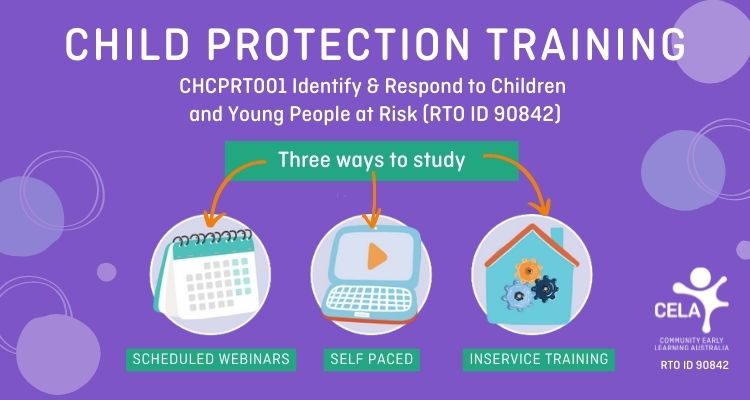 CHILD PROTECTION TRAINING

CHCPRT001 Identify & Respond to Children and Young People at Risk (RTO ID 90842)

Three ways to study

SCHEDULED WEBINARS

SELF PACED

INSERVICE TRAINING

CELA

COMMUNITY EARLY LEARNING AUSTRALIA

RTO ID 90842